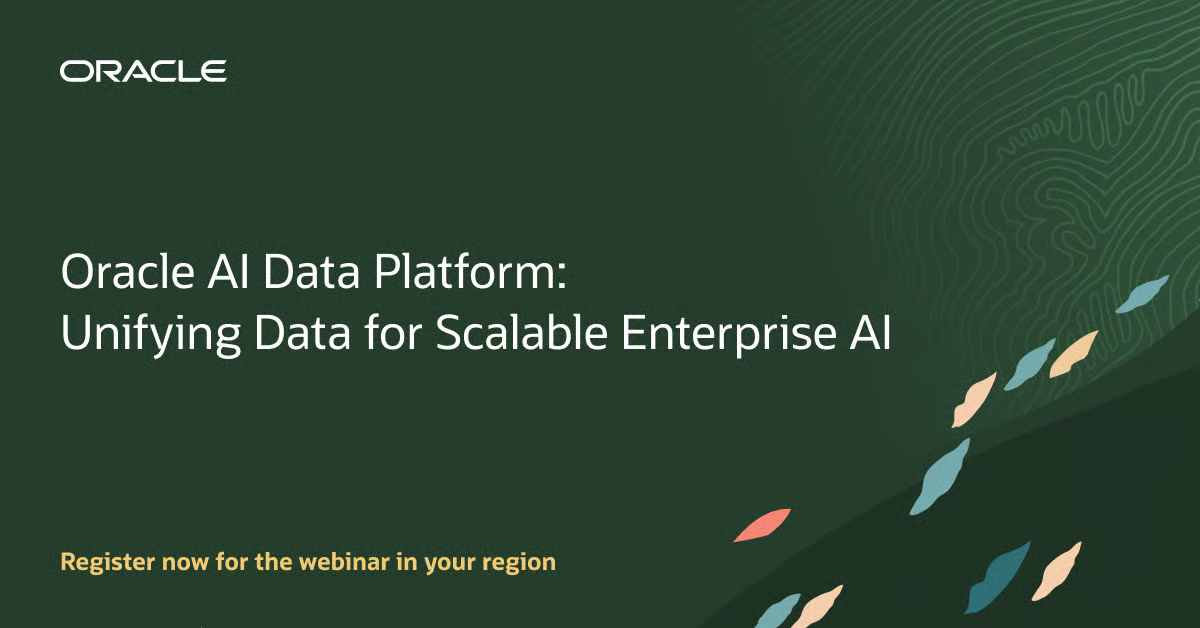 ORACLE

Oracle AI Data Platform: Unifying Data for Scalable Enterprise AI

Register now for the webinar in your region